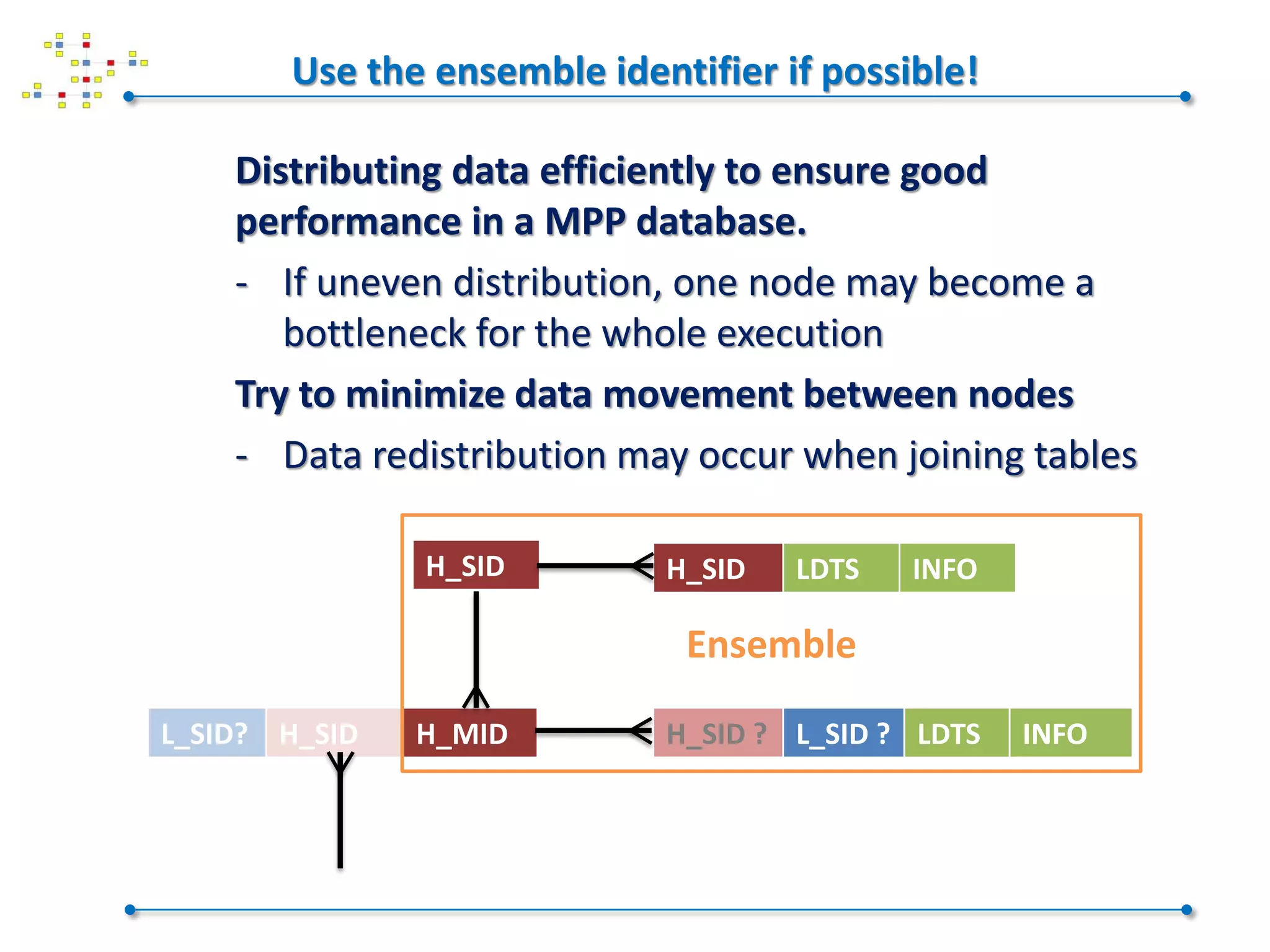 Use the ensemble identifier if possible!

Distributing data efficiently to ensure good performance in a MPP database.

- If uneven distribution, one node may become a bottleneck for the whole execution

Try to minimize data movement between nodes

- Data redistribution may occur when joining tables

H_SID

H_SID LDTS INFO

Ensemble

L_SID? H_SID H_MID

H_SID ? L_SID ? LDTS INFO